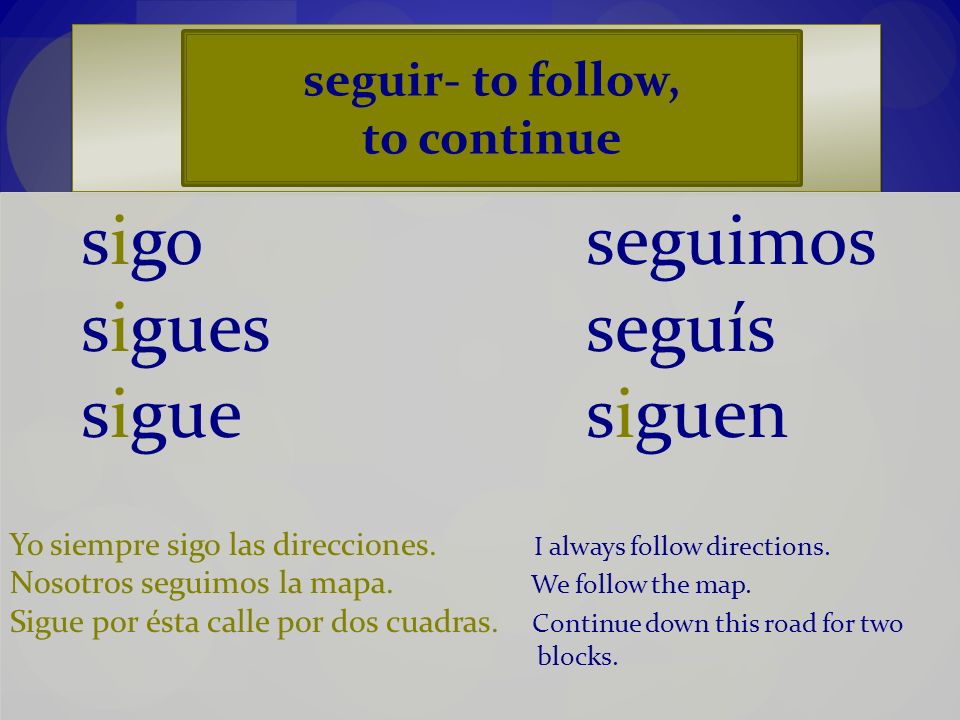 seguir- to follow, to continue

sigo
sigues
sigue

seguimos
seguís
siguen

Yo siempre sigo las direcciones.
Nosotros seguimos la mapa.
Sigue por ésta calle por dos cuadras.

I always follow directions.
We follow the map.
Continue down this road for two blocks.